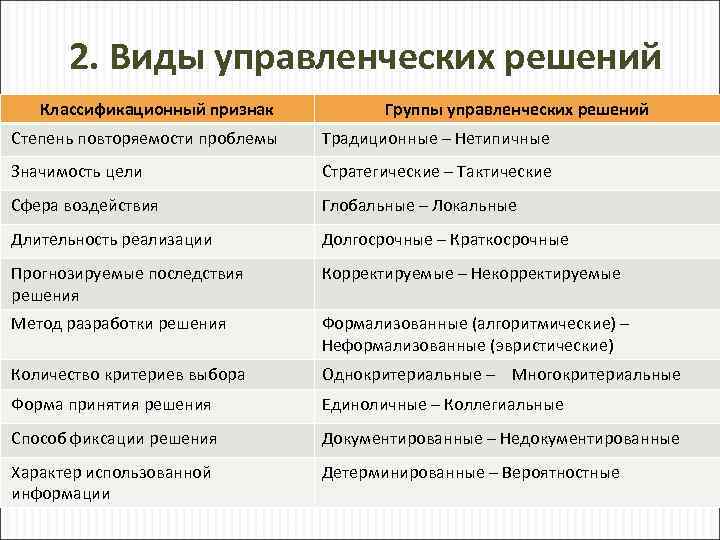 2. Виды управленческих решений

| Классификационный признак | Группы управленческих решений |
|---|---|
| Степень повторяемости проблемы | Традиционные – Нетипичные |
| Значимость цели | Стратегические – Тактические |
| Сфера воздействия | Глобальные – Локальные |
| Длительность реализации | Долгосрочные – Краткосрочные |
| Прогнозируемые последствия решения | Корректируемые – Некорректируемые |
| Метод разработки решения | Формализованные (алгоритмические) – Неформализованные (эвристические) |
| Количество критериев выбора | Однокритериальные – Многокритериальные |
| Форма принятия решения | Единоличные – Коллегиальные |
| Способ фиксации решения | Документированные – Недокументированные |
| Характер использованной информации | Детерминированные – Вероятностные |